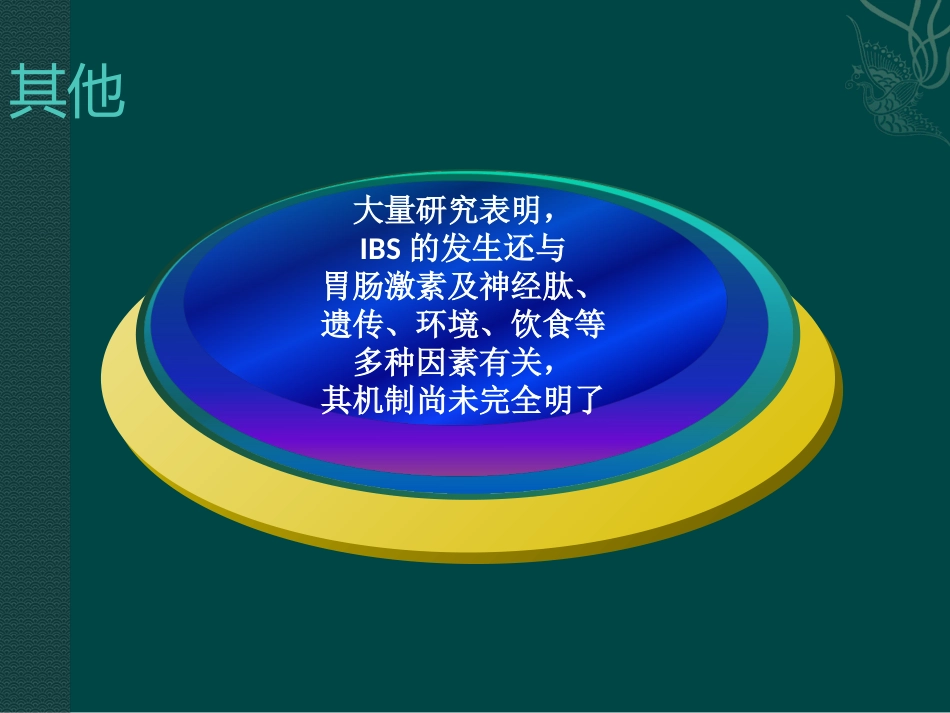 其他

大量研究表明，
IBS 的发生还与
胃肠激素及神经肽、
遗传、环境、饮食等
多种因素有关，
其机制尚未完全明了